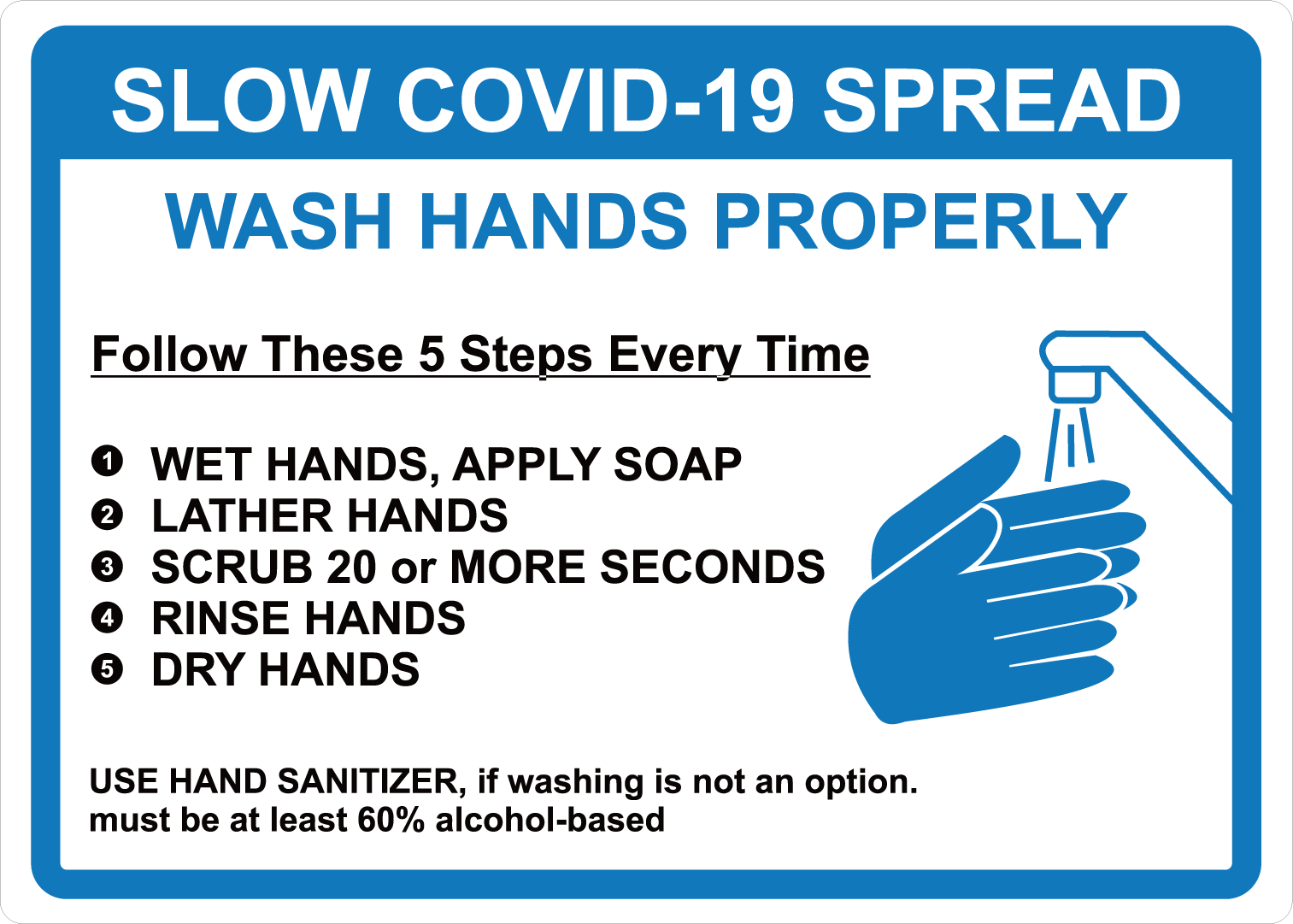 SLOW COVID-19 SPREAD

WASH HANDS PROPERLY

Follow These 5 Steps Every Time

❶ WET HANDS, APPLY SOAP
❷ LATHER HANDS
❸ SCRUB 20 or MORE SECONDS
❹ RINSE HANDS
❺ DRY HANDS

USE HAND SANITIZER, if washing is not an option.
must be at least 60% alcohol-based